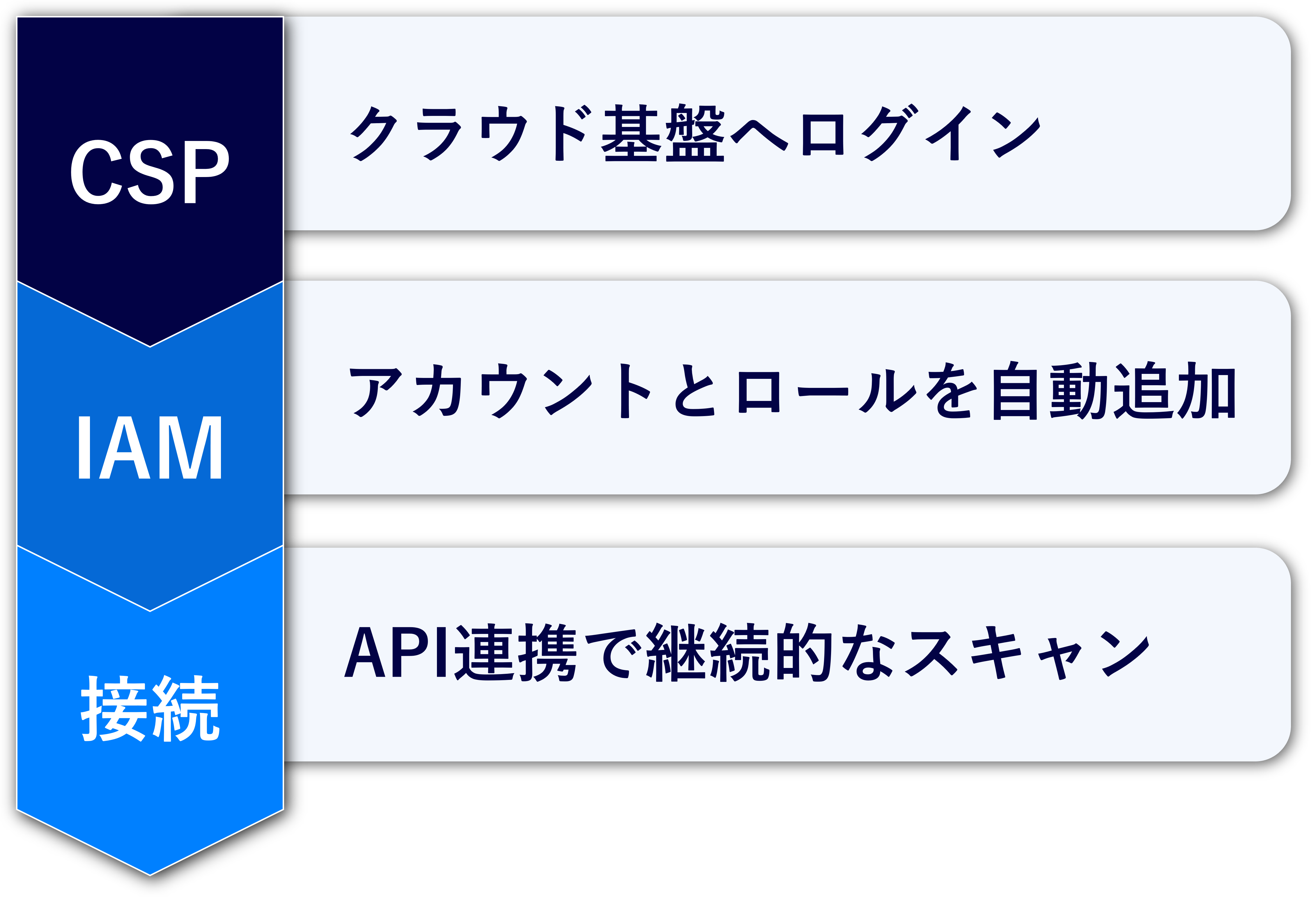 CSP

クラウド基盤へログイン

IAM

アカウントとロールを自動追加

接続

API連携で継続的なスキャン